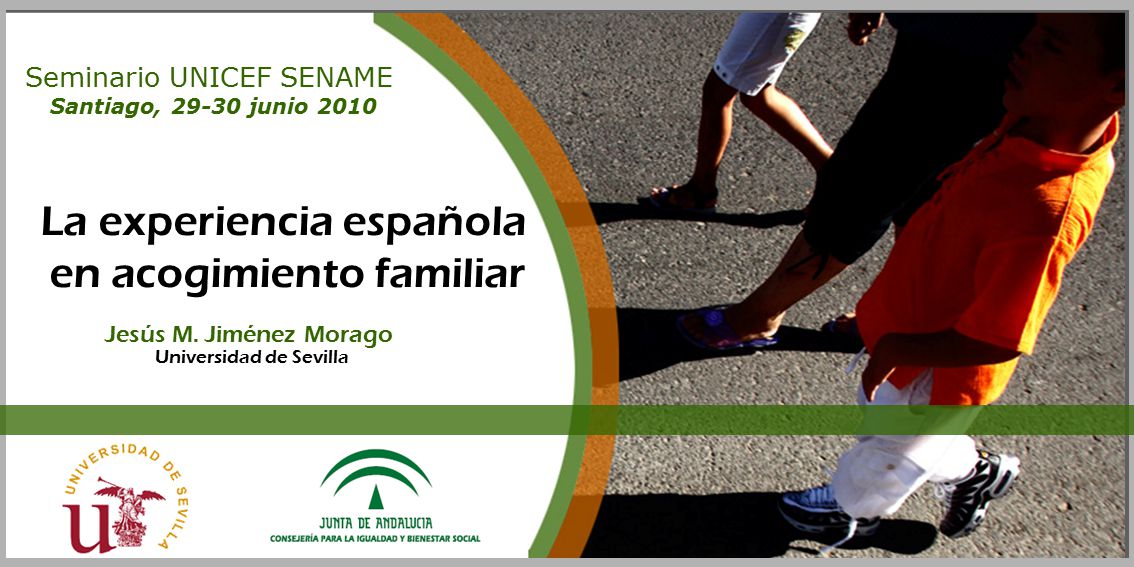 Seminario UNICEF SENAME
Santiago, 29-30 junio 2010

La experiencia española en acogimiento familiar

Jesús M. Jiménez Morago
Universidad de Sevilla

UNIVERSIDAD DE SEVILLA

JUNTA DE ANDALUCIA
CONSEJERÍA PARA LA IGUALDAD Y BIENESTAR SOCIAL